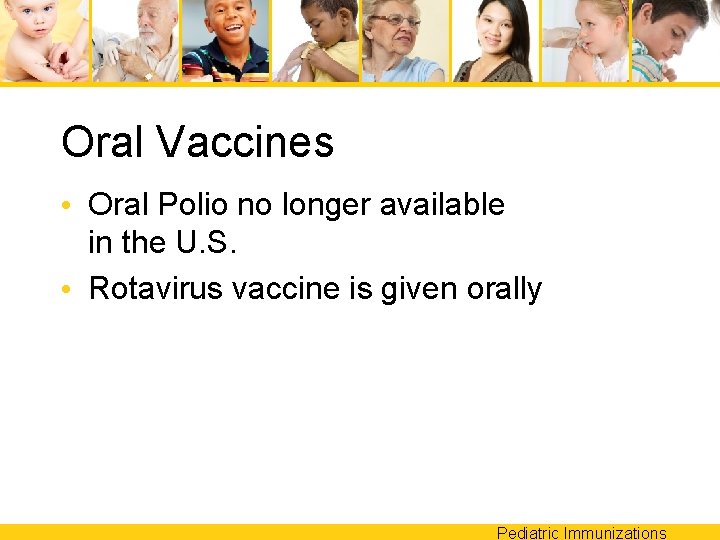 Oral Vaccines

• Oral Polio no longer available in the U.S.
• Rotavirus vaccine is given orally

Pediatric Immunizations